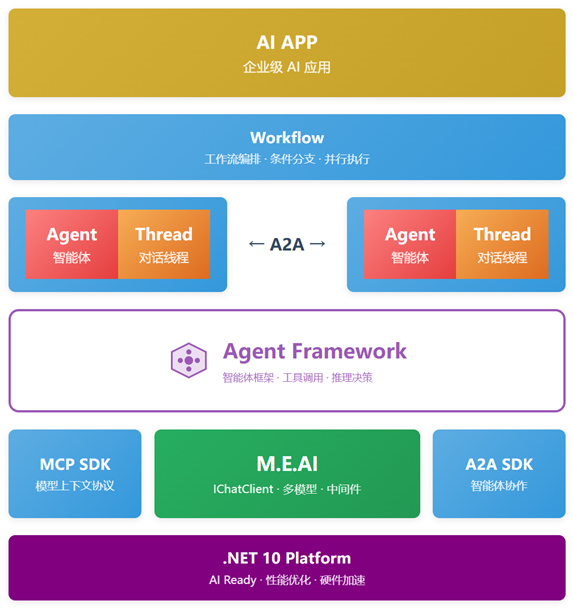 AI APP
企业级 AI 应用

Workflow
工作流编排 · 条件分支 · 并行执行

Agent
智能体

Thread
对话线程

← A2A →

Agent
智能体

Thread
对话线程

Agent Framework
智能体框架 · 工具调用 · 推理决策

MCP SDK
模型上下文协议

M.E.AI
IChatClient · 多模型 · 中间件

A2A SDK
智能体协作

.NET 10 Platform
AI Ready · 性能优化 · 硬件加速